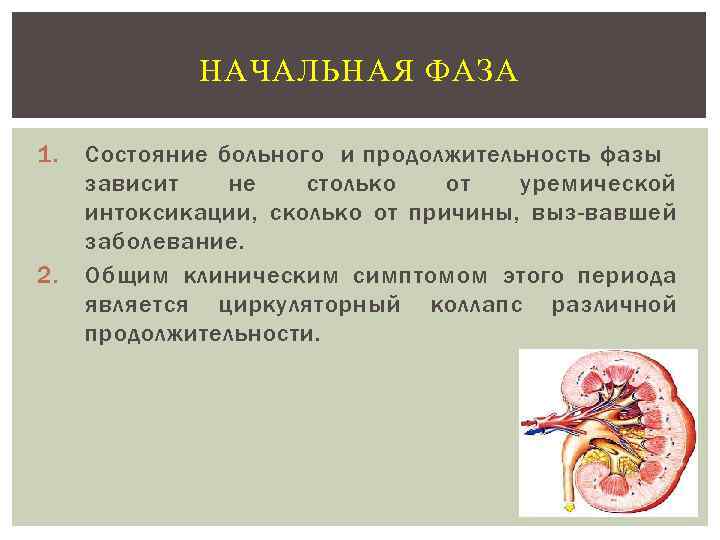 НАЧАЛЬНАЯ ФАЗА

1. Состояние больного и продолжительность фазы зависит не столько от уремической интоксикации, сколько от причины, выз-вавшей заболевание.
2. Общим клиническим симптомом этого периода является циркуляторный коллапс различной продолжительности.